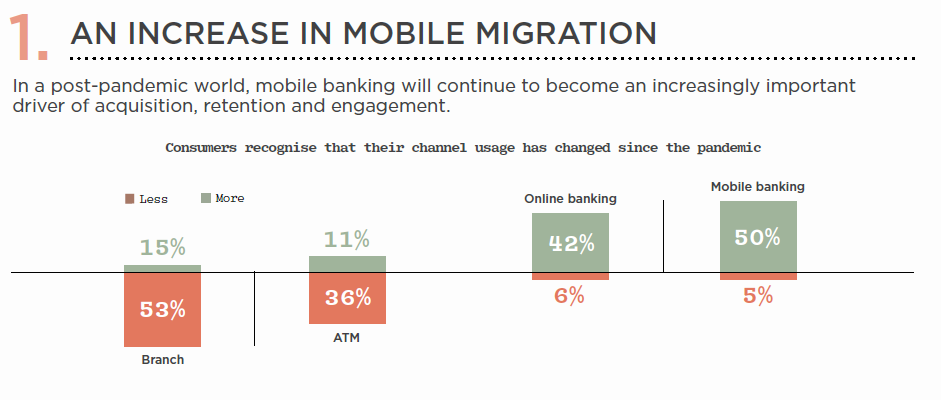 1. AN INCREASE IN MOBILE MIGRATION

In a post-pandemic world, mobile banking will continue to become an increasingly important driver of acquisition, retention and engagement.

Consumers recognise that their channel usage has changed since the pandemic

Less More

15%
53%
Branch

11%
36%
ATM

Online banking
42%
6%

Mobile banking
50%
5%